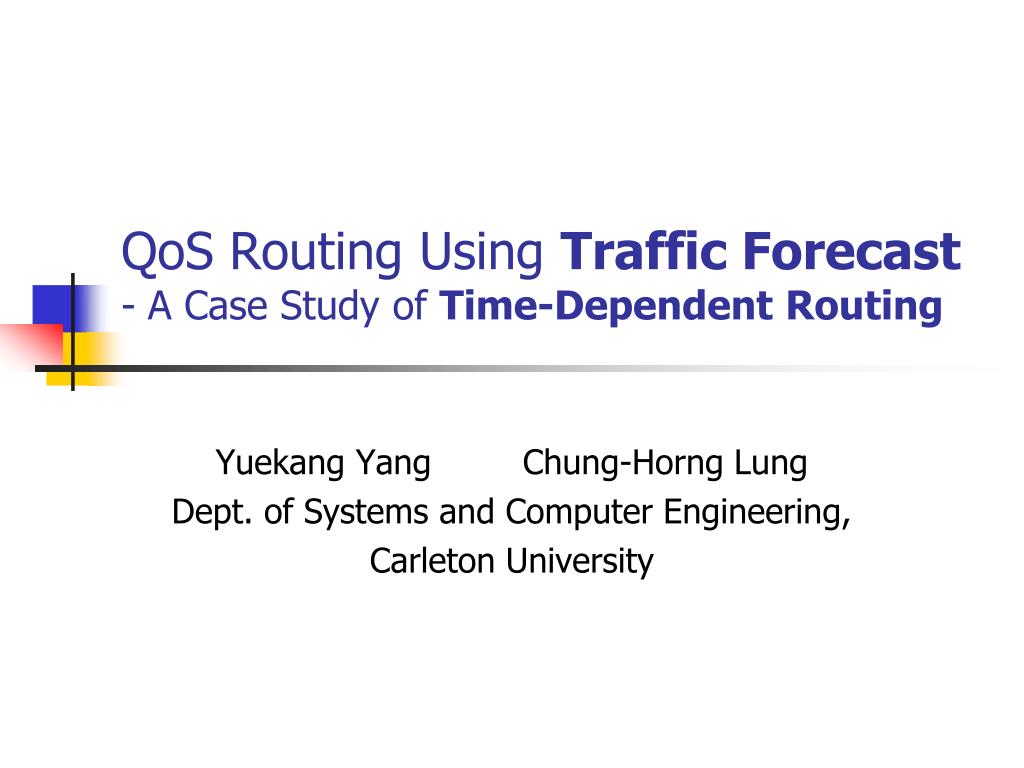 QoS Routing Using Traffic Forecast
- A Case Study of Time-Dependent Routing

Yuekang Yang Chung-Horng Lung
Dept. of Systems and Computer Engineering,
Carleton University